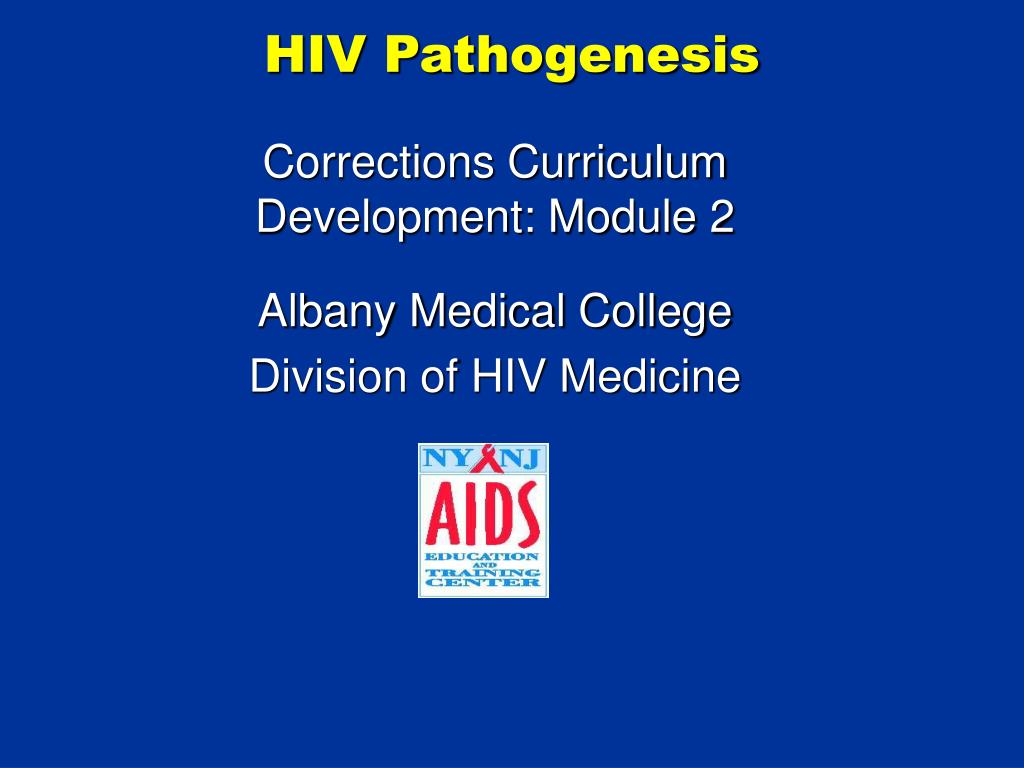 HIV Pathogenesis

Corrections Curriculum Development: Module 2

Albany Medical College

Division of HIV Medicine

NY NJ

AIDS

EDUCATION AND TRAINING CENTER